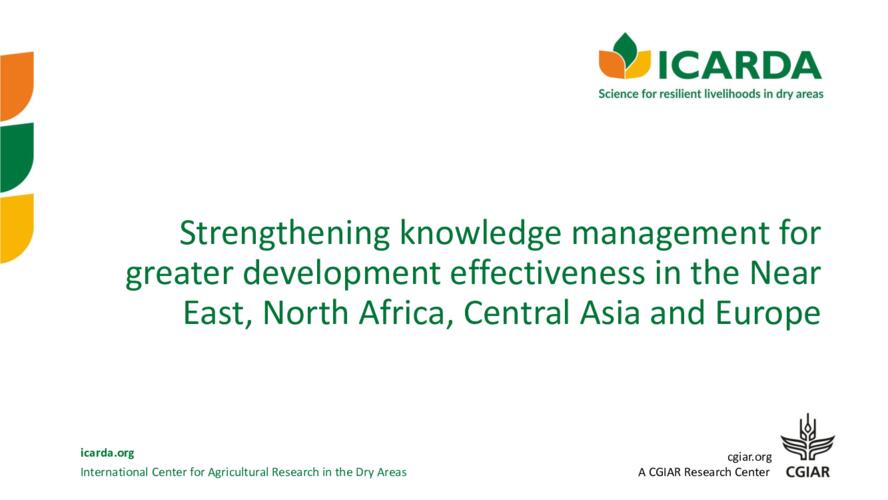 ICARDA
Science for resilient livelihoods in dry areas

Strengthening knowledge management for greater development effectiveness in the Near East, North Africa, Central Asia and Europe

icarda.org
International Center for Agricultural Research in the Dry Areas

cgiar.org
A CGIAR Research Center
CGIAR